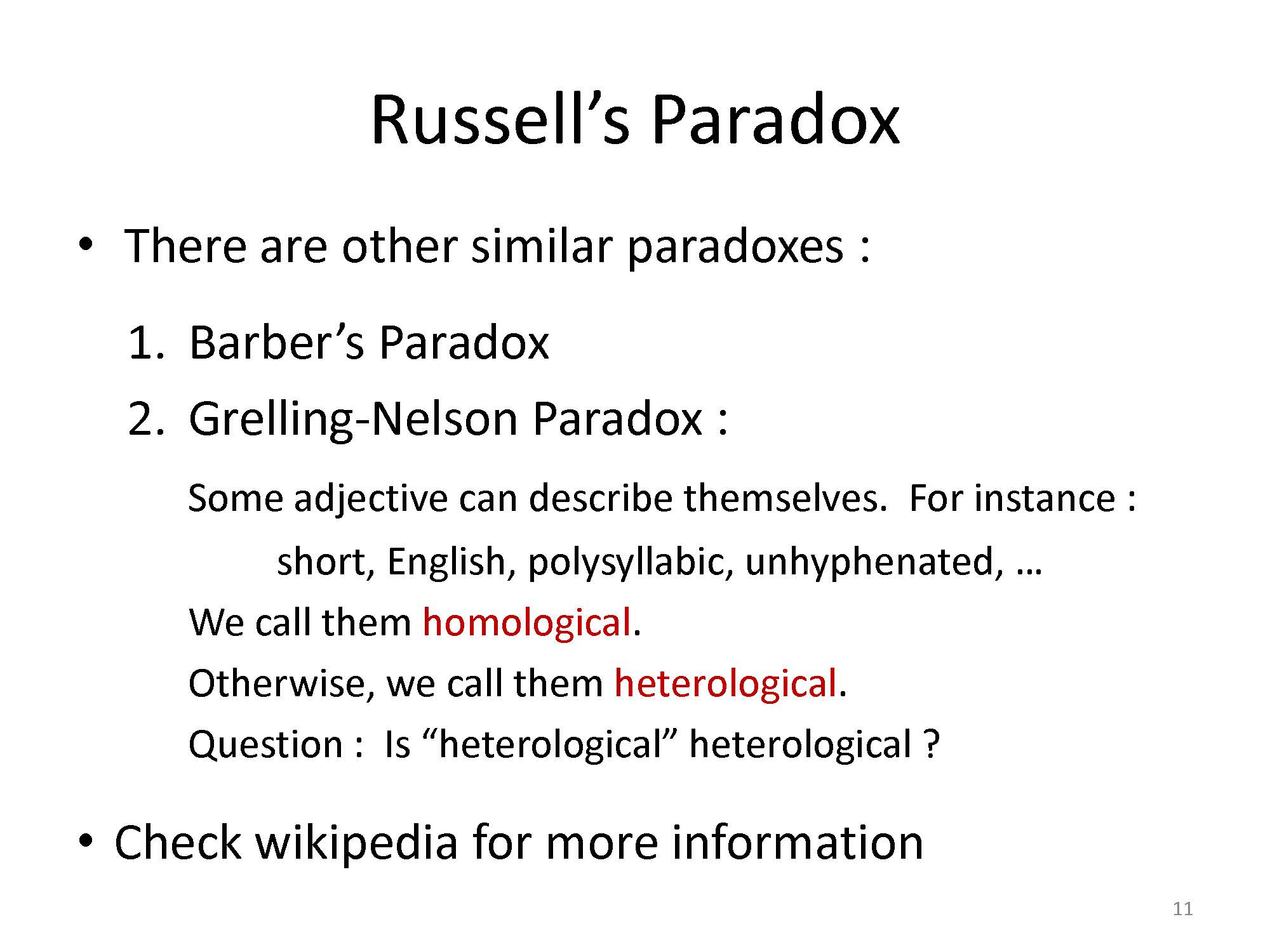 Russell’s Paradox

• There are other similar paradoxes :

1. Barber’s Paradox
2. Grelling-Nelson Paradox :

Some adjective can describe themselves. For instance :

short, English, polysyllabic, unhyphenated, …

We call them homological.

Otherwise, we call them heterological.

Question : Is “heterological” heterological ?

• Check wikipedia for more information

11